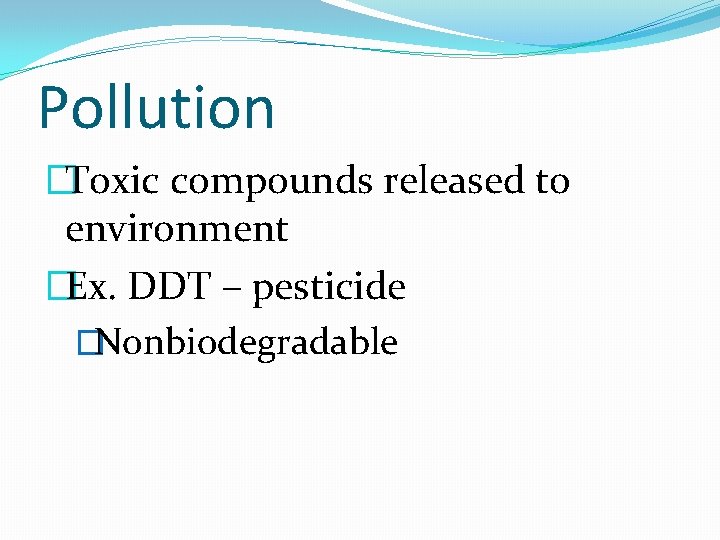 Pollution

Toxic compounds released to environment

Ex. DDT – pesticide

Nonbiodegradable